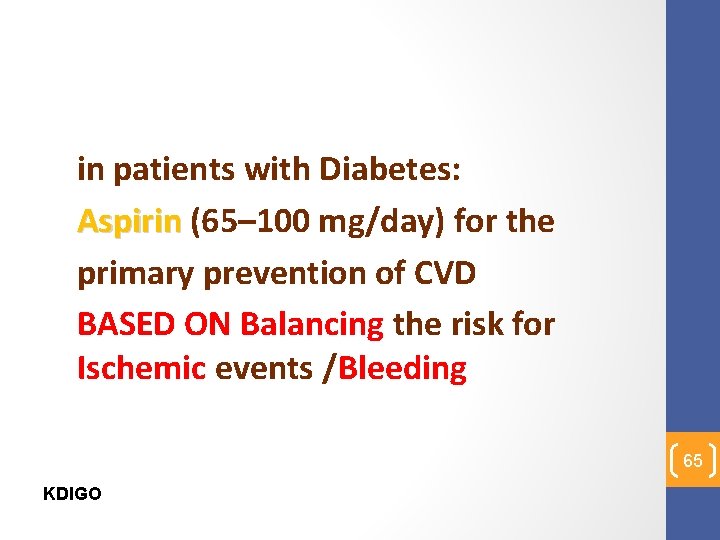 in patients with Diabetes:

Aspirin (65–100 mg/day) for the primary prevention of CVD

BASED ON Balancing the risk for Ischemic events /Bleeding

65

KDIGO